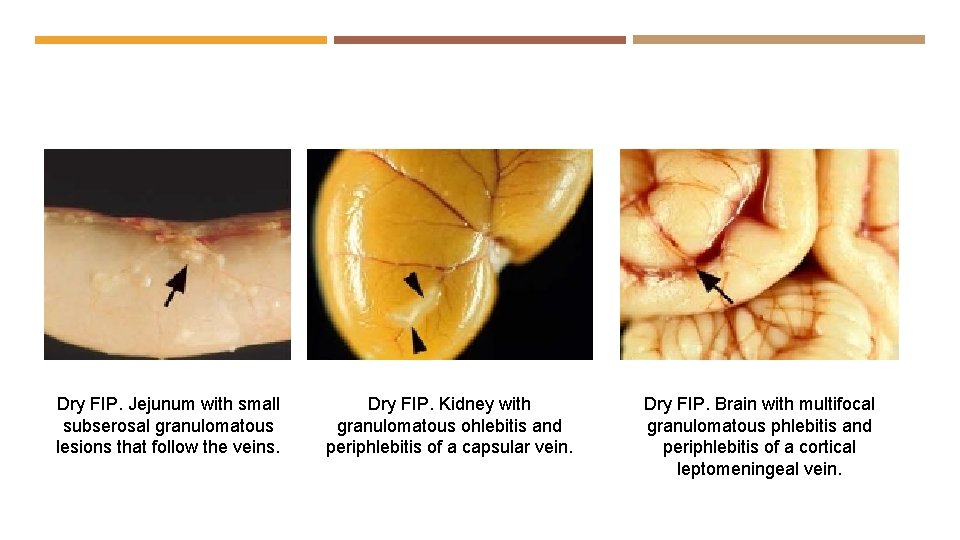 Dry FIP. Jejunum with small subserosal granulomatous lesions that follow the veins.

Dry FIP. Kidney with granulomatous ohlebitis and periphlebitis of a capsular vein.

Dry FIP. Brain with multifocal granulomatous phlebitis and periphlebitis of a cortical leptomeningeal vein.